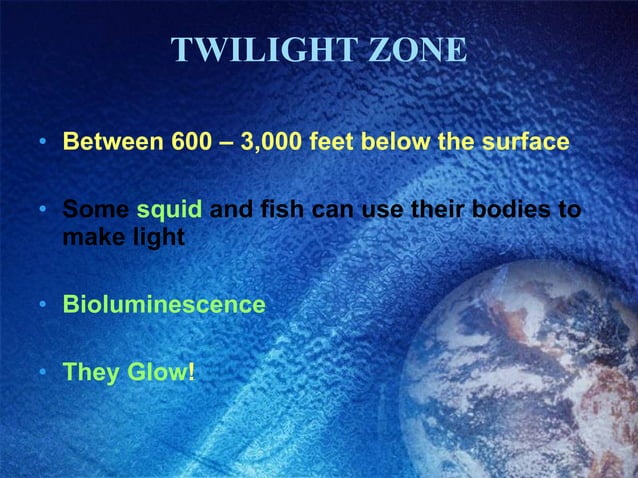 TWILIGHT ZONE

• Between 600 – 3,000 feet below the surface

• Some squid and fish can use their bodies to make light

• Bioluminescence

• They Glow!